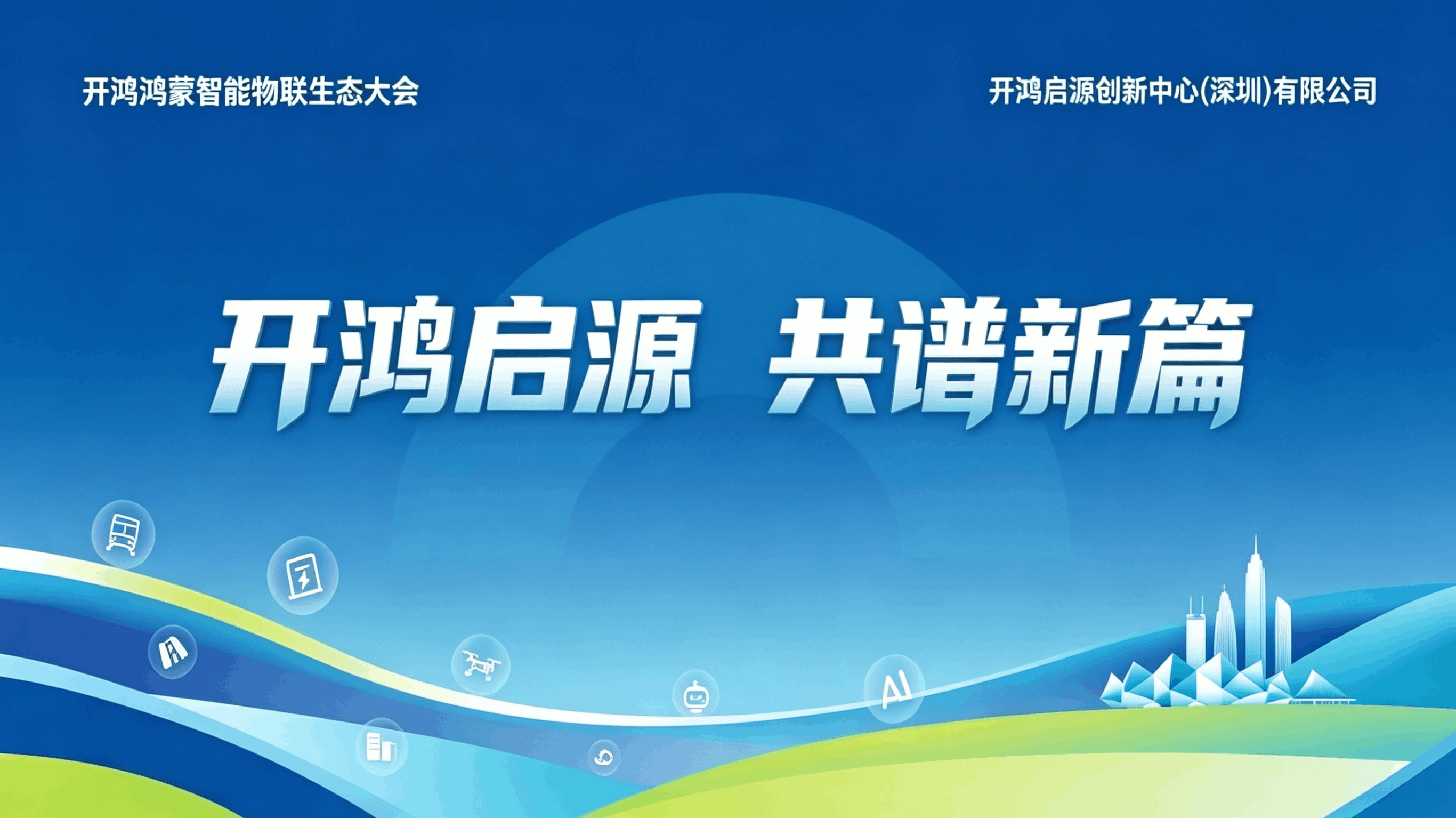 开鸿鸿蒙智能物联生态大会

开鸿启源创新中心(深圳)有限公司

开鸿启源 共谱新篇

AI